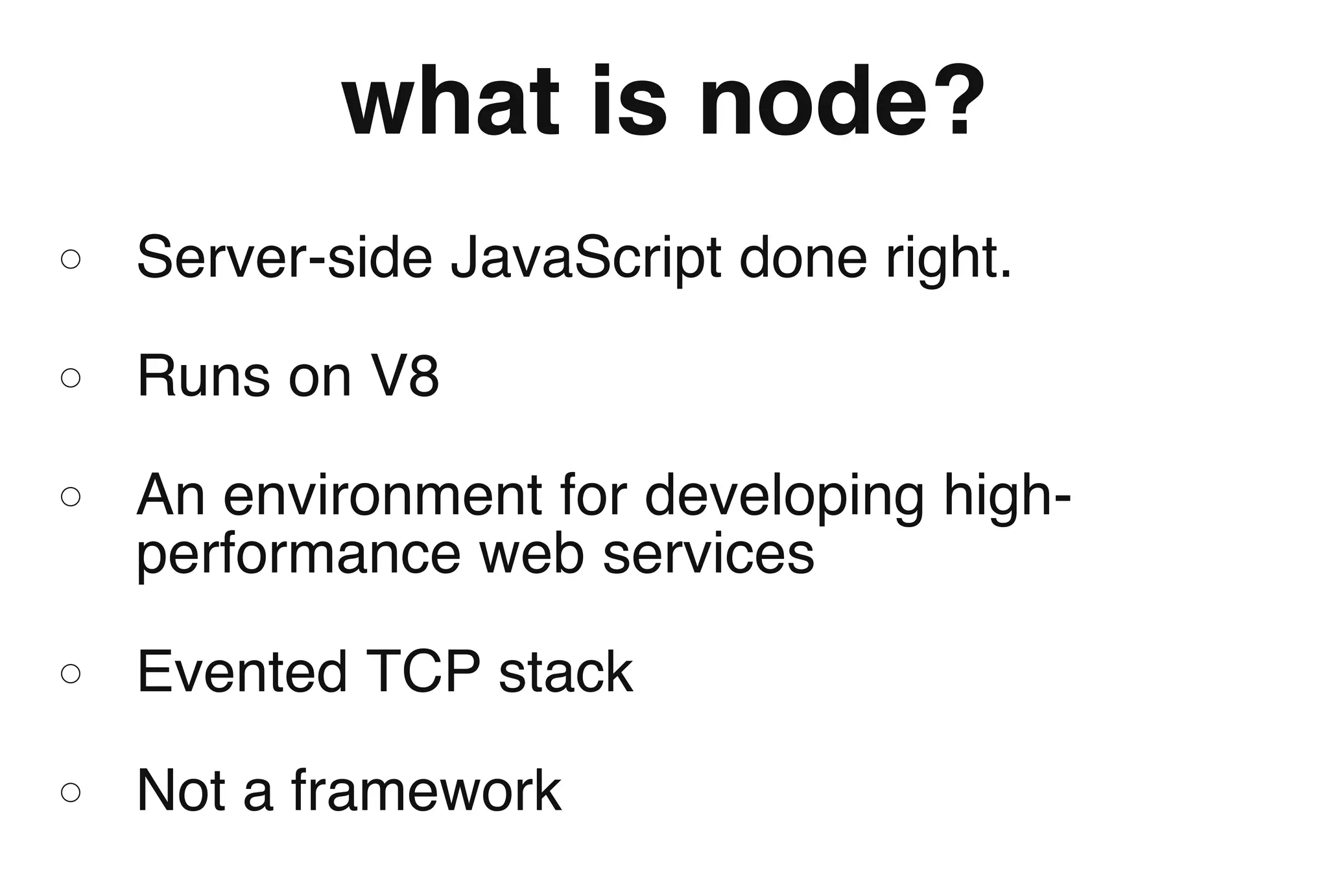 what is node?

○ Server-side JavaScript done right.

○ Runs on V8

○ An environment for developing high-performance web services

○ Evented TCP stack

○ Not a framework